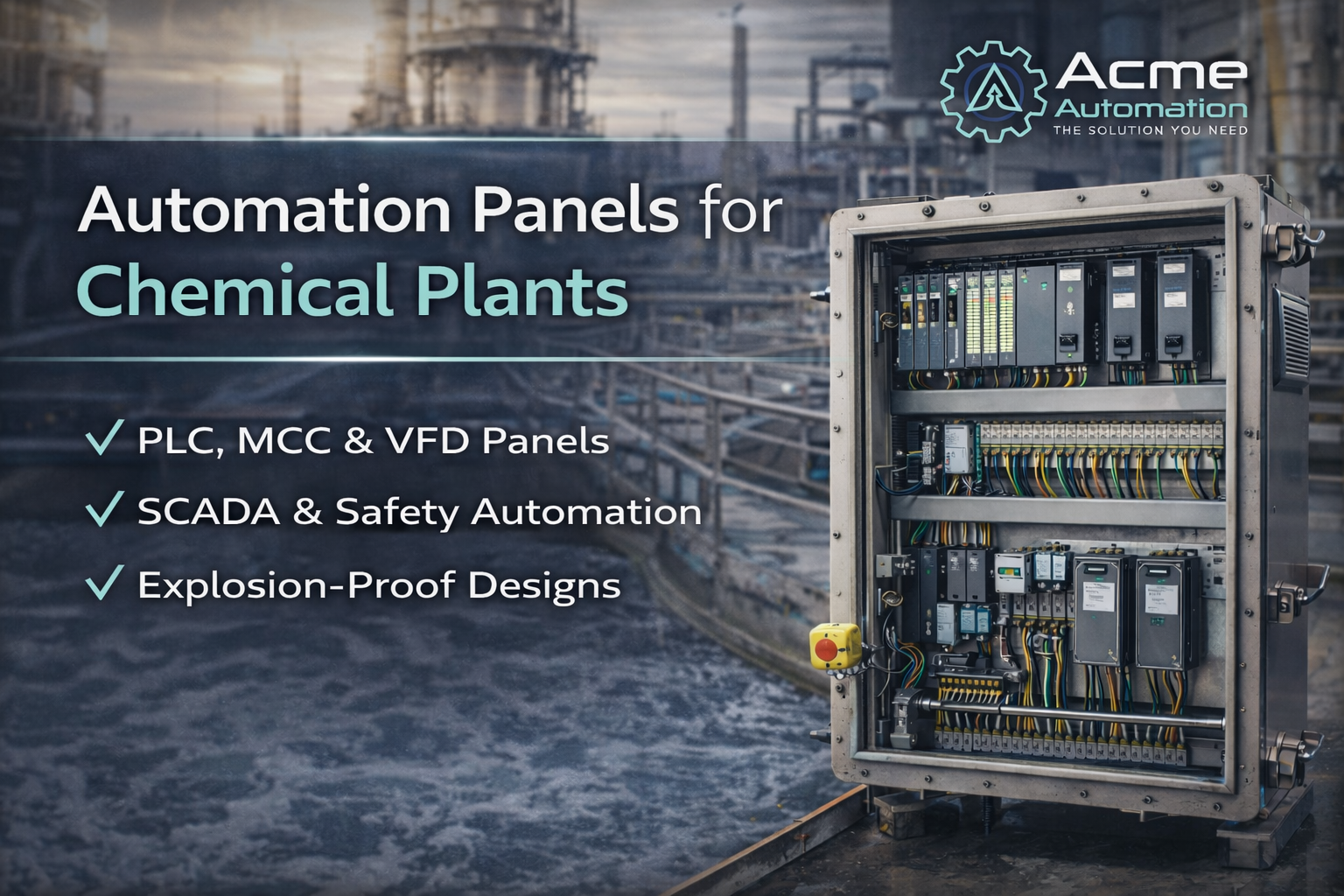 Acme
Automation
THE SOLUTION YOU NEED

Automation Panels for
Chemical Plants

✓ PLC, MCC & VFD Panels
✓ SCADA & Safety Automation
✓ Explosion-Proof Designs